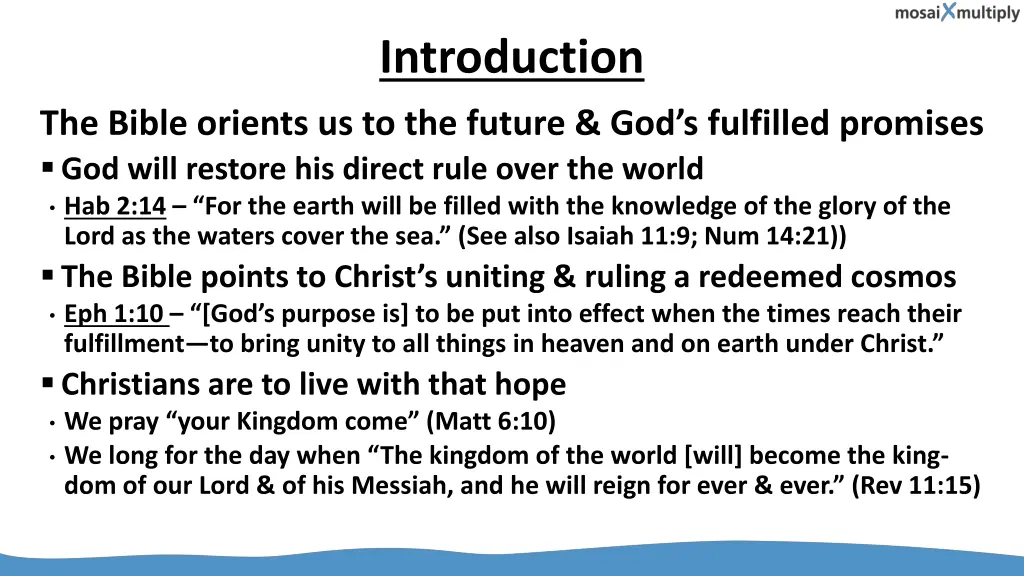 mosaiXmultiply

Introduction

The Bible orients us to the future & God's fulfilled promises

▪ God will restore his direct rule over the world

• Hab 2:14 – "For the earth will be filled with the knowledge of the glory of the Lord as the waters cover the sea." (See also Isaiah 11:9; Num 14:21))

▪ The Bible points to Christ's uniting & ruling a redeemed cosmos

• Eph 1:10 – "[God's purpose is] to be put into effect when the times reach their fulfillment—to bring unity to all things in heaven and on earth under Christ."

▪ Christians are to live with that hope

• We pray "your Kingdom come" (Matt 6:10)

• We long for the day when "The kingdom of the world [will] become the kingdom of our Lord & of his Messiah, and he will reign for ever & ever." (Rev 11:15)